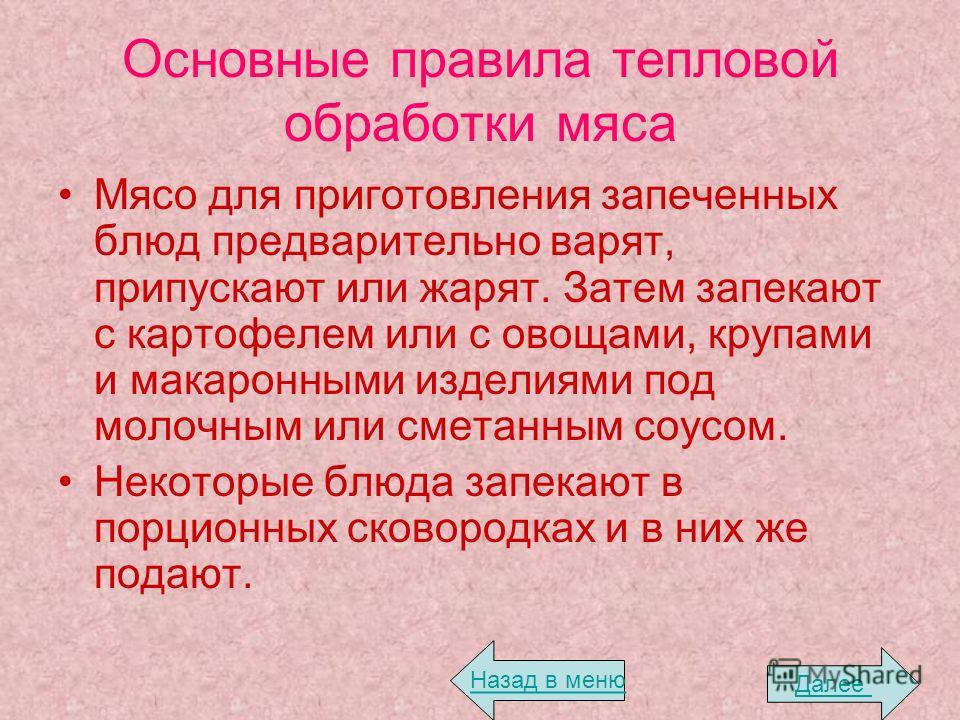 Основные правила тепловой обработки мяса

• Мясо для приготовления запеченных блюд предварительно варят, припускают или жарят. Затем запекают с картофелем или с овощами, крупами и макаронными изделиями под молочным или сметанным соусом.

• Некоторые блюда запекают в порционных сковородках и в них же подают.

Назад в меню

MyShared

Далее